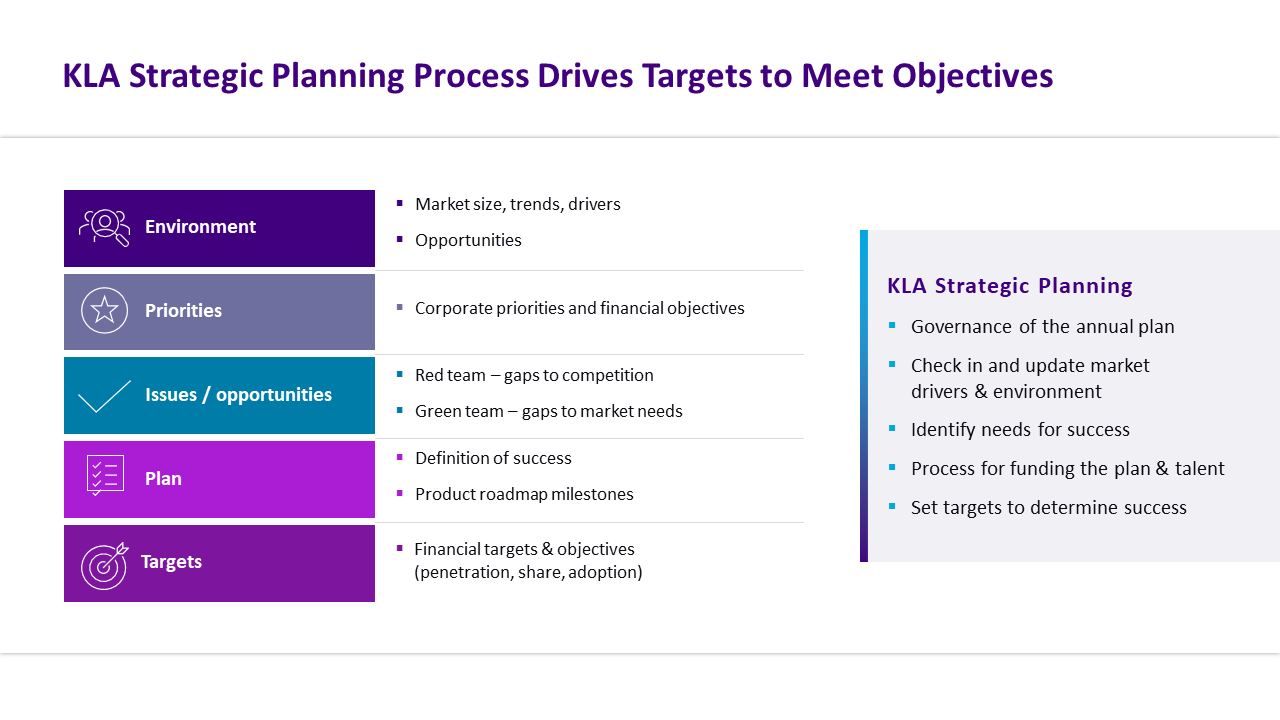 KLA Strategic Planning Process Drives Targets to Meet Objectives

Environment
- Market size, trends, drivers
- Opportunities

Priorities
- Corporate priorities and financial objectives

Issues / opportunities
- Red team – gaps to competition
- Green team – gaps to market needs

Plan
- Definition of success
- Product roadmap milestones

Targets
- Financial targets & objectives (penetration, share, adoption)

KLA Strategic Planning
- Governance of the annual plan
- Check in and update market drivers & environment
- Identify needs for success
- Process for funding the plan & talent
- Set targets to determine success